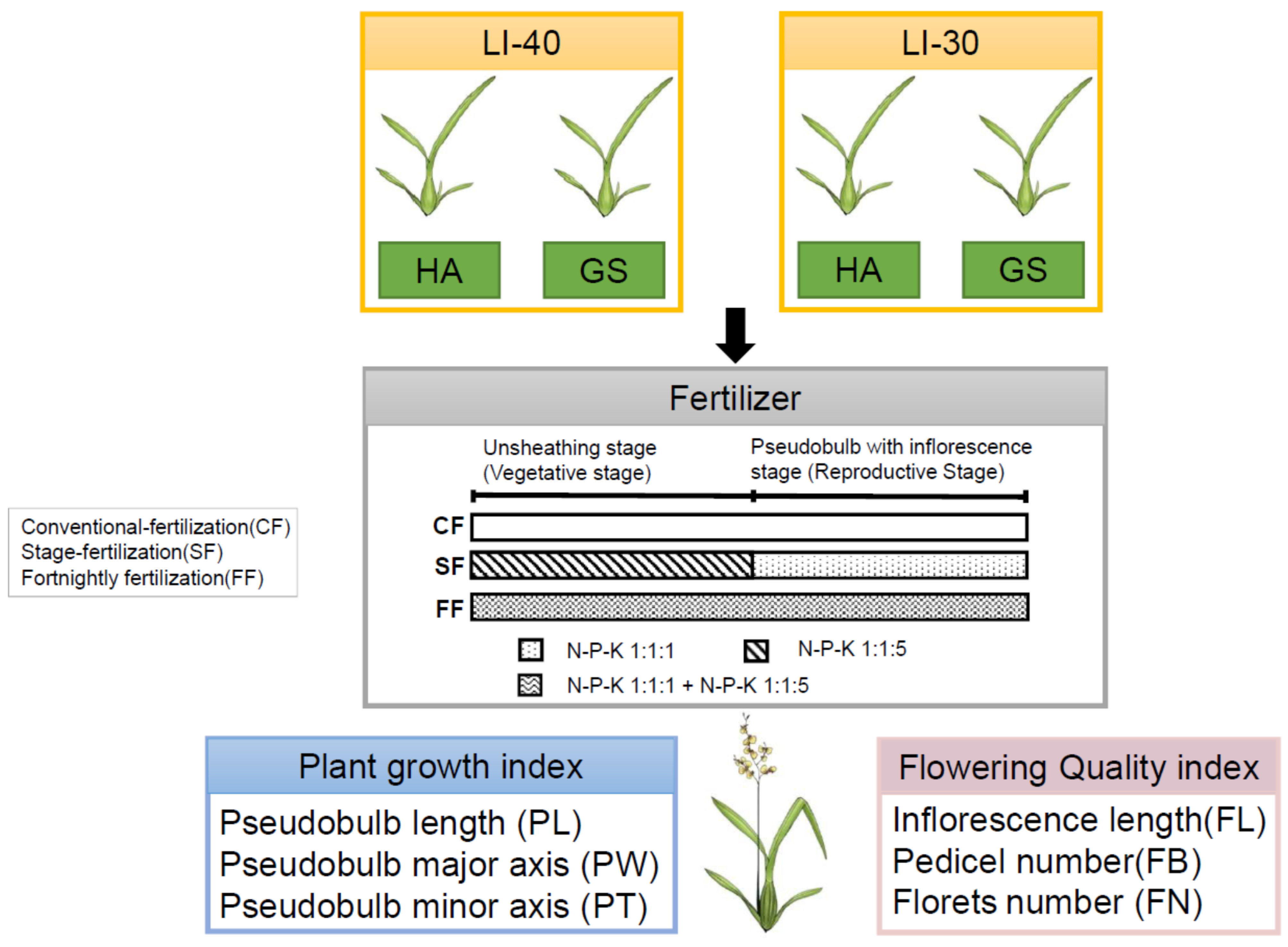 LI-40

HA GS

LI-30

HA GS

Fertilizer

Unsheathing stage (Vegetative stage)

Pseudobulb with inflorescence stage (Reproductive Stage)

Conventional-fertilization(CF)
Stage-fertilization(SF)
Fortnightly fertilization(FF)

CF
SF
FF

N-P-K 1:1:1
N-P-K 1:1:5
N-P-K 1:1:1 + N-P-K 1:1:5

Plant growth index

Pseudobulb length (PL)
Pseudobulb major axis (PW)
Pseudobulb minor axis (PT)

Flowering Quality index

Inflorescence length(FL)
Pedicel number(FB)
Florets number (FN)